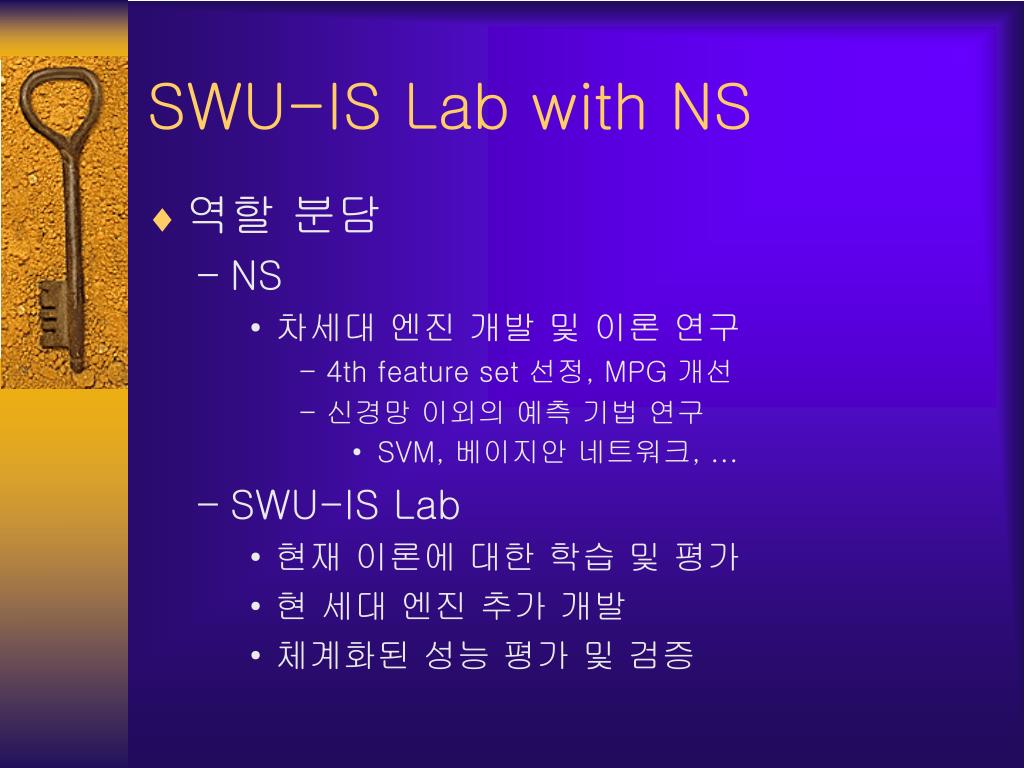 SWU-IS Lab with NS

♦ 역할 분담

– NS

• 차세대 엔진 개발 및 이론 연구

– 4th feature set 선정, MPG 개선

– 신경망 이외의 예측 기법 연구

• SVM, 베이지안 네트워크, …

– SWU-IS Lab

• 현재 이론에 대한 학습 및 평가

• 현 세대 엔진 추가 개발

• 체계화된 성능 평가 및 검증